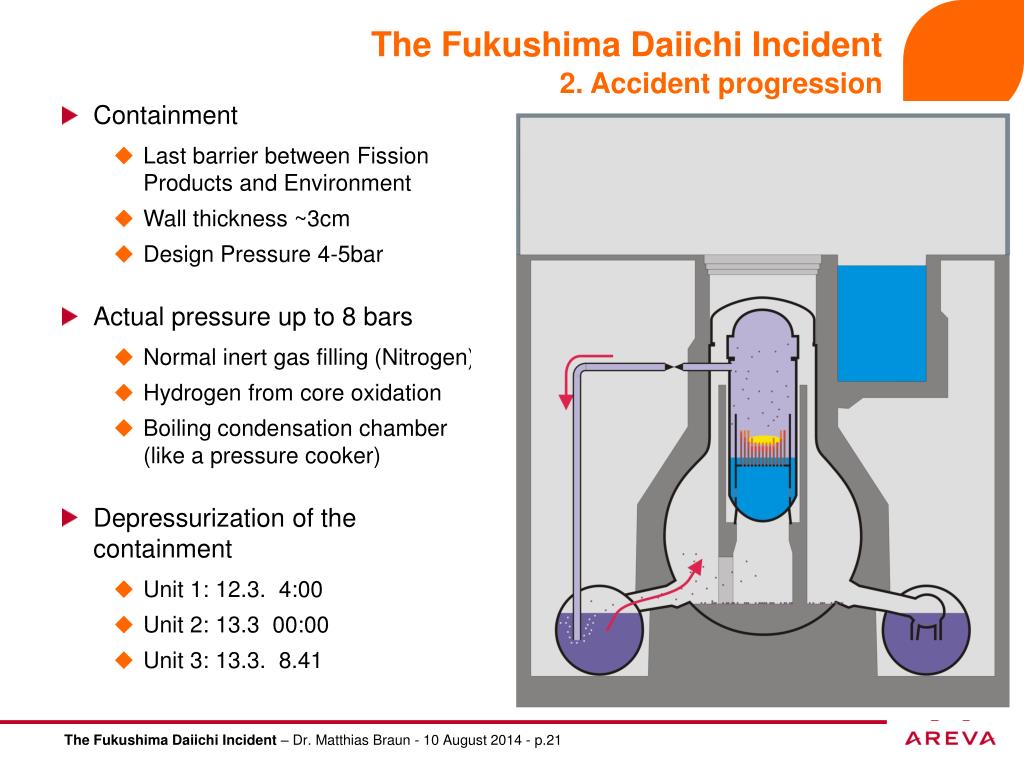 The Fukushima Daiichi Incident
2. Accident progression

Containment

Last barrier between Fission Products and Environment

Wall thickness ~3cm

Design Pressure 4-5bar

Actual pressure up to 8 bars

Normal inert gas filling (Nitrogen)

Hydrogen from core oxidation

Boiling condensation chamber (like a pressure cooker)

Depressurization of the containment

Unit 1: 12.3. 4:00

Unit 2: 13.3 00:00

Unit 3: 13.3. 8.41

The Fukushima Daiichi Incident – Dr. Matthias Braun - 10 August 2014 - p.21

AREVA